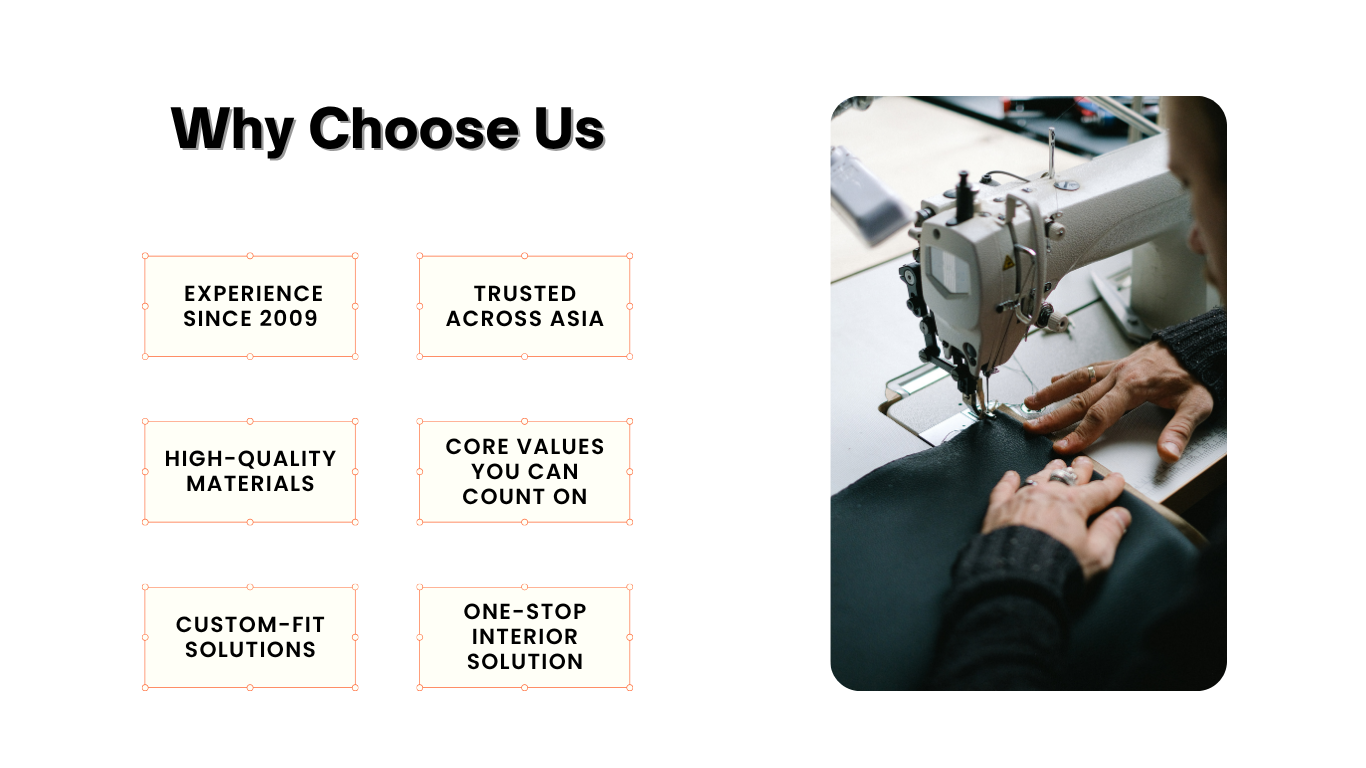 Why Choose Us

EXPERIENCE SINCE 2009

TRUSTED ACROSS ASIA

HIGH-QUALITY MATERIALS

CORE VALUES YOU CAN COUNT ON

CUSTOM-FIT SOLUTIONS

ONE-STOP INTERIOR SOLUTION